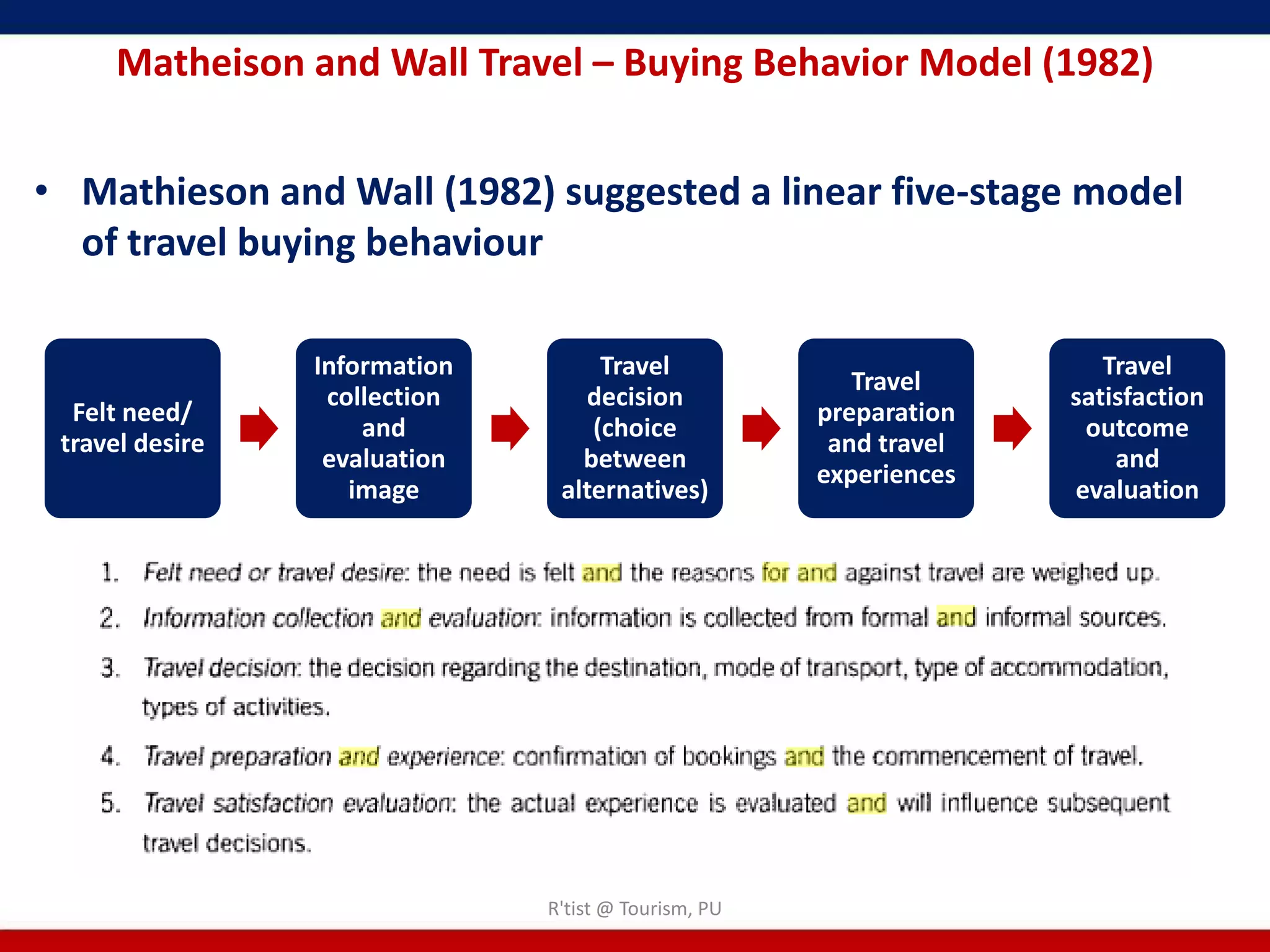 Matheison and Wall Travel – Buying Behavior Model (1982)

• Mathieson and Wall (1982) suggested a linear five-stage model of travel buying behaviour

Felt need/ travel desire

Information collection and evaluation image

Travel decision (choice between alternatives)

Travel preparation and travel experiences

Travel satisfaction outcome and evaluation

1. Felt need or travel desire: the need is felt and the reasons for and against travel are weighed up.
2. Information collection and evaluation: information is collected from formal and informal sources.
3. Travel decision: the decision regarding the destination, mode of transport, type of accommodation, types of activities.
4. Travel preparation and experience: confirmation of bookings and the commencement of travel.
5. Travel satisfaction evaluation: the actual experience is evaluated and will influence subsequent travel decisions.

R'tist @ Tourism, PU